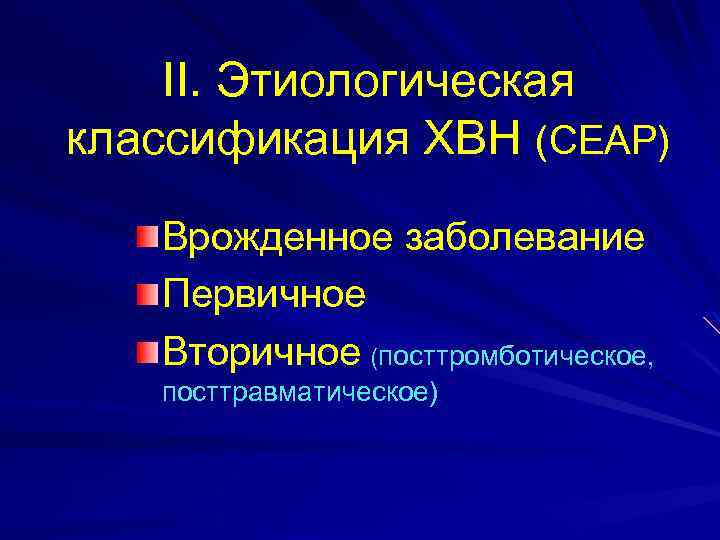 II. Этиологическая классификация ХВН (CEAP)

Врожденное заболевание

Первичное

Вторичное (посттромботическое, посттравматическое)